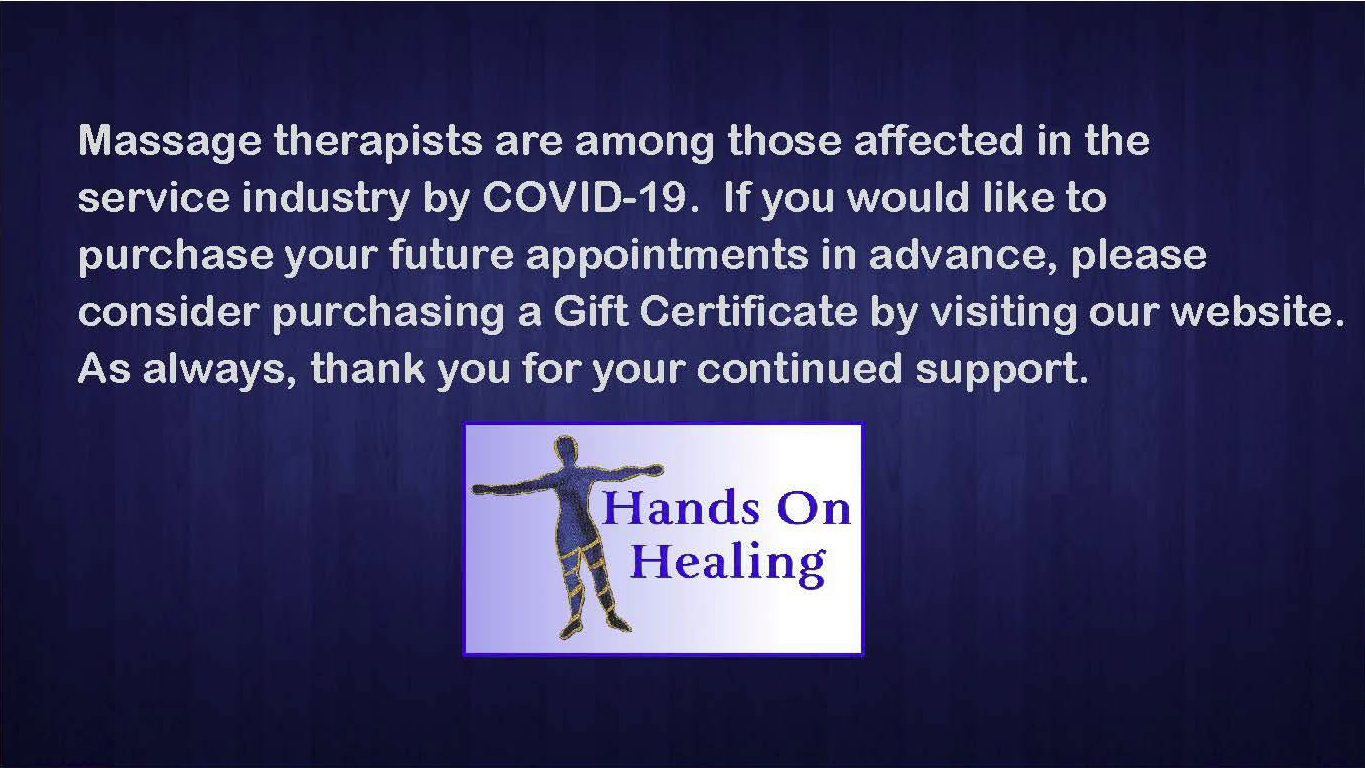 Massage therapists are among those affected in the service industry by COVID-19.  If you would like to purchase your future appointments in advance, please consider purchasing a Gift Certificate by visiting our website. As always, thank you for your continued support.

Hands On
Healing